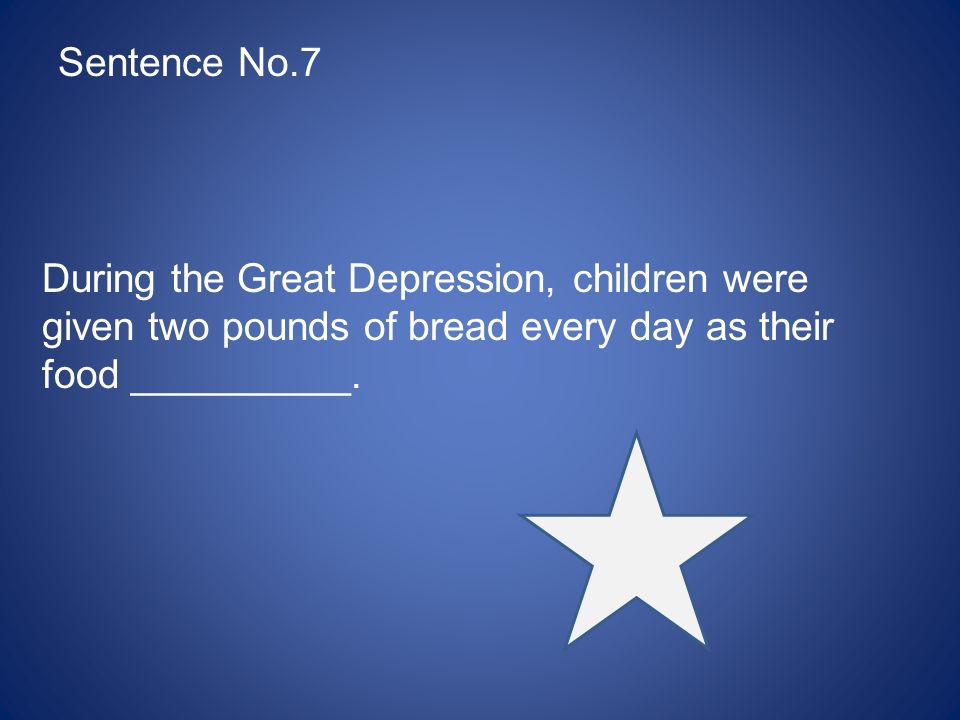 Sentence No.7

During the Great Depression, children were given two pounds of bread every day as their food __________.